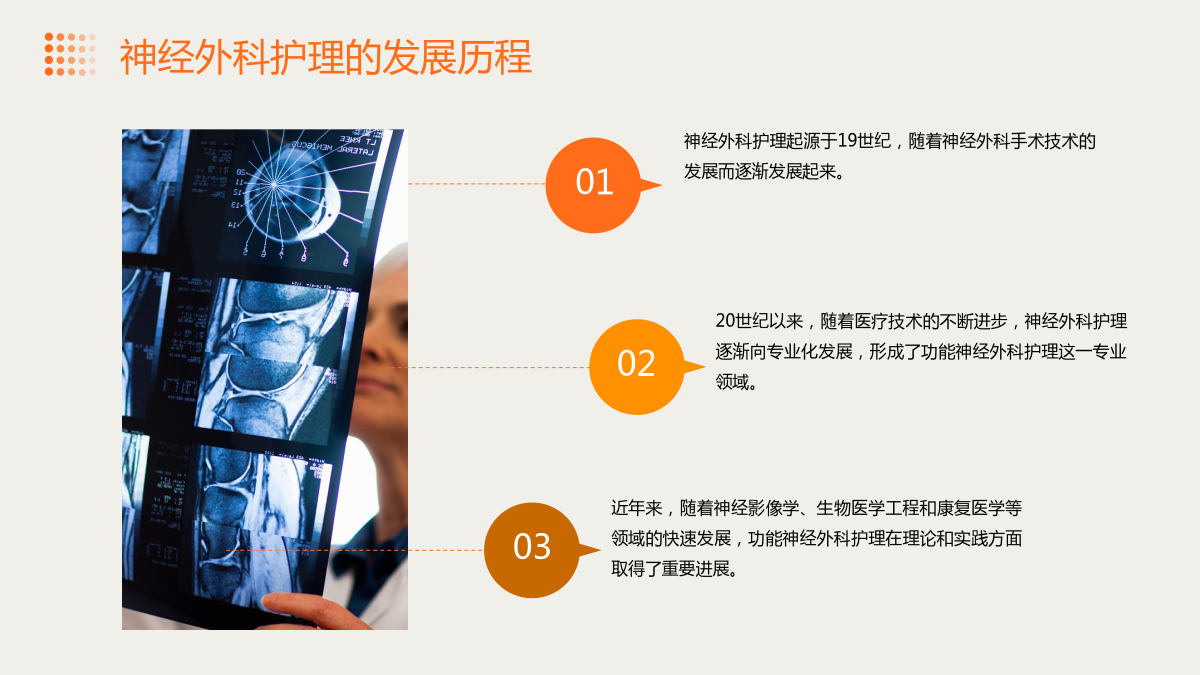 神经外科护理的发展历程

01

神经外科护理起源于19世纪，随着神经外科手术技术的发展而逐渐发展起来。

02

20世纪以来，随着医疗技术的不断进步，神经外科护理逐渐向专业化发展，形成了功能神经外科护理这一专业领域。

03

近年来，随着神经影像学、生物医学工程和康复医学等领域的快速发展，功能神经外科护理在理论和实践方面取得了重要进展。